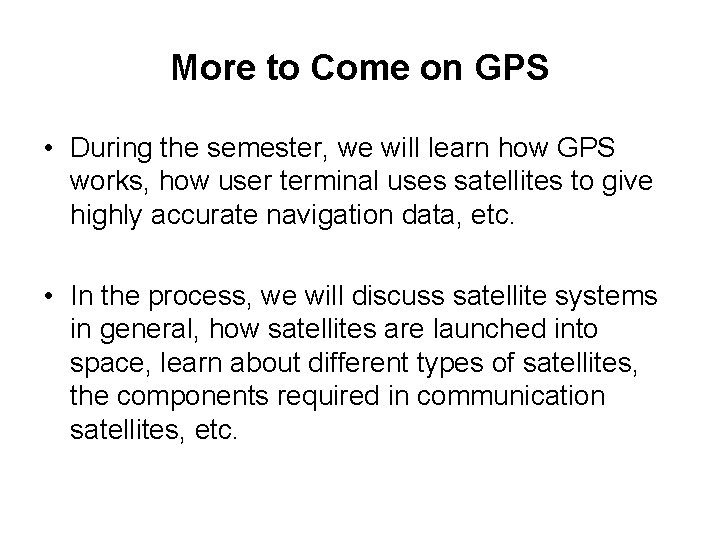 More to Come on GPS

• During the semester, we will learn how GPS works, how user terminal uses satellites to give highly accurate navigation data, etc.

• In the process, we will discuss satellite systems in general, how satellites are launched into space, learn about different types of satellites, the components required in communication satellites, etc.